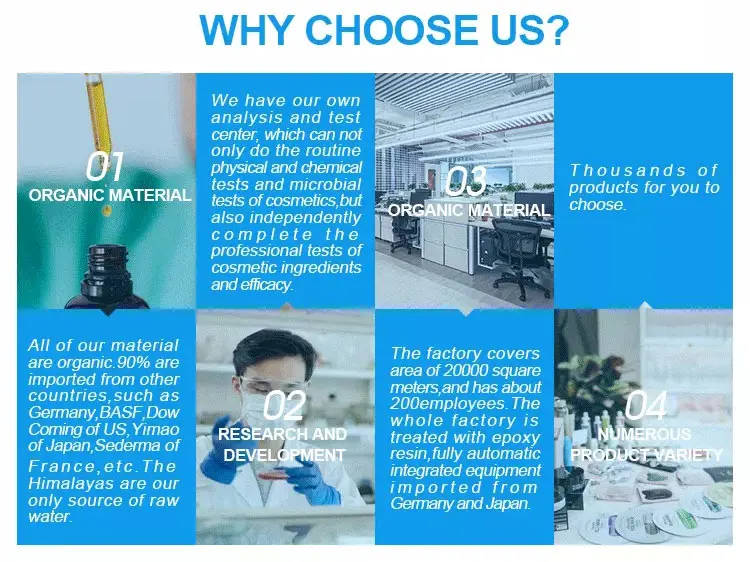 WHY CHOOSE US?

01
ORGANIC MATERIAL

We have our own analysis and test center, which can not only do the routine physical and chemical tests and microbial tests of cosmetics,but also independently complete the professional tests of cosmetic ingredients and efficacy.

03
ORGANIC MATERIAL

Thousands of products for you to choose.

All of our material are organic.90% are imported from other countries,such as Germany,BASF,Dow Corning of US,Yimao of Japan,Sederma of France,etc.The Himalayas are our only source of raw water.

02
RESEARCH AND DEVELOPMENT

The factory covers area of 20000 square meters,and has about 200employees.The whole factory is treated with epoxy resin,fully automatic integrated equipment imported from Germany and Japan.

04
NUMEROUS PRODUCT VARIETY